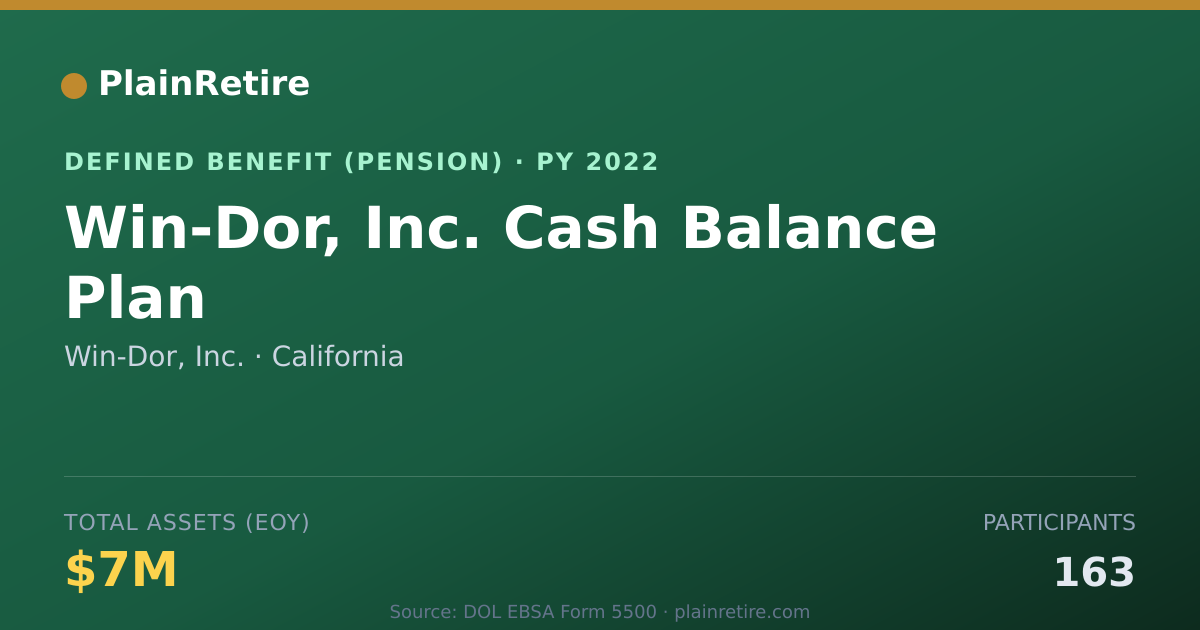 PlainRetire

DEFINED BENEFIT (PENSION) · PY 2022

Win-Dor, Inc. Cash Balance Plan

Win-Dor, Inc. · California

TOTAL ASSETS (EOY)

$7M

PARTICIPANTS

163

Source: DOL EBSA Form 5500 · plainretire.com